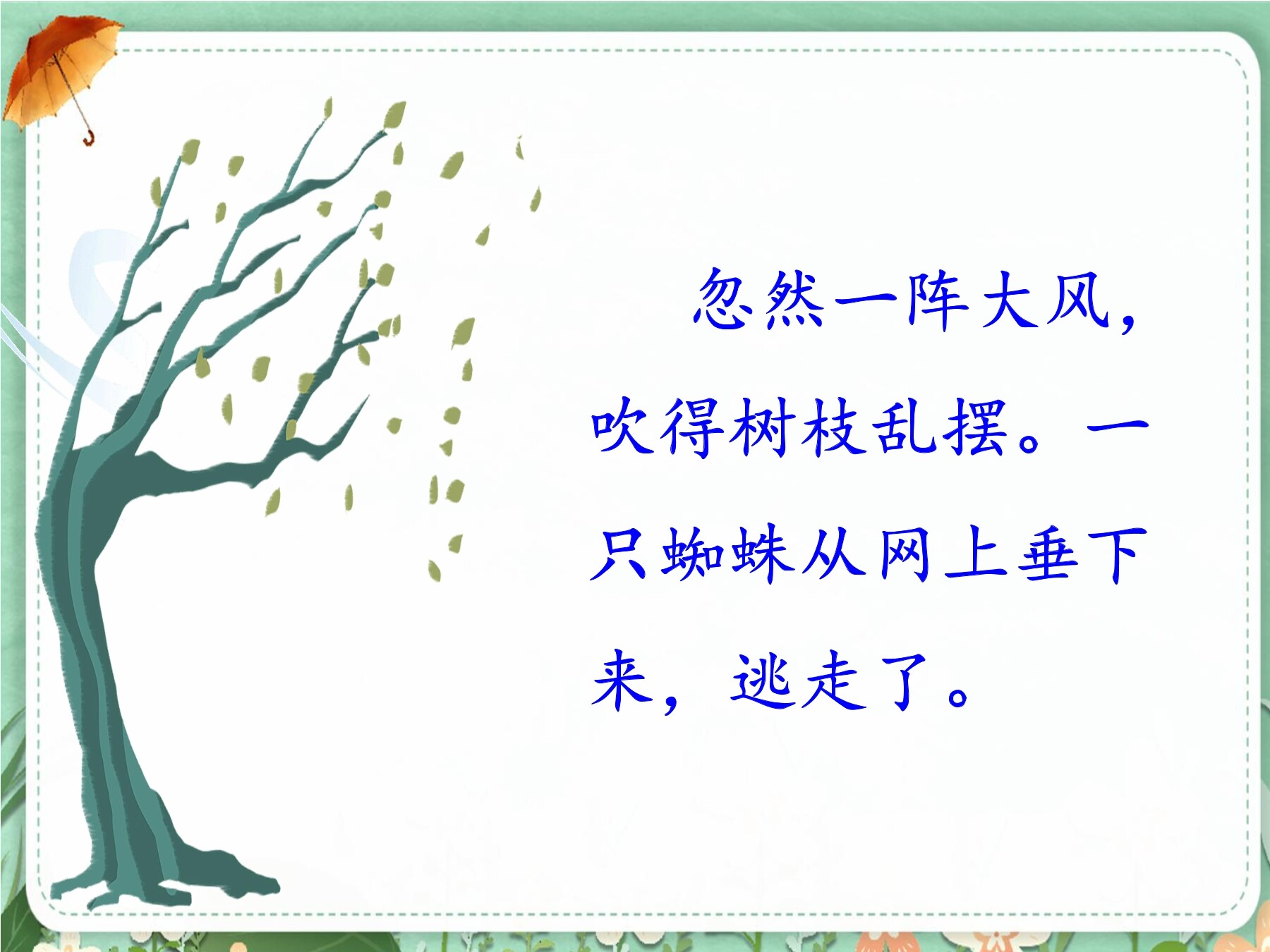 忽然一阵大风，吹得树枝乱摆。一只蜘蛛从网上垂下来，逃走了。